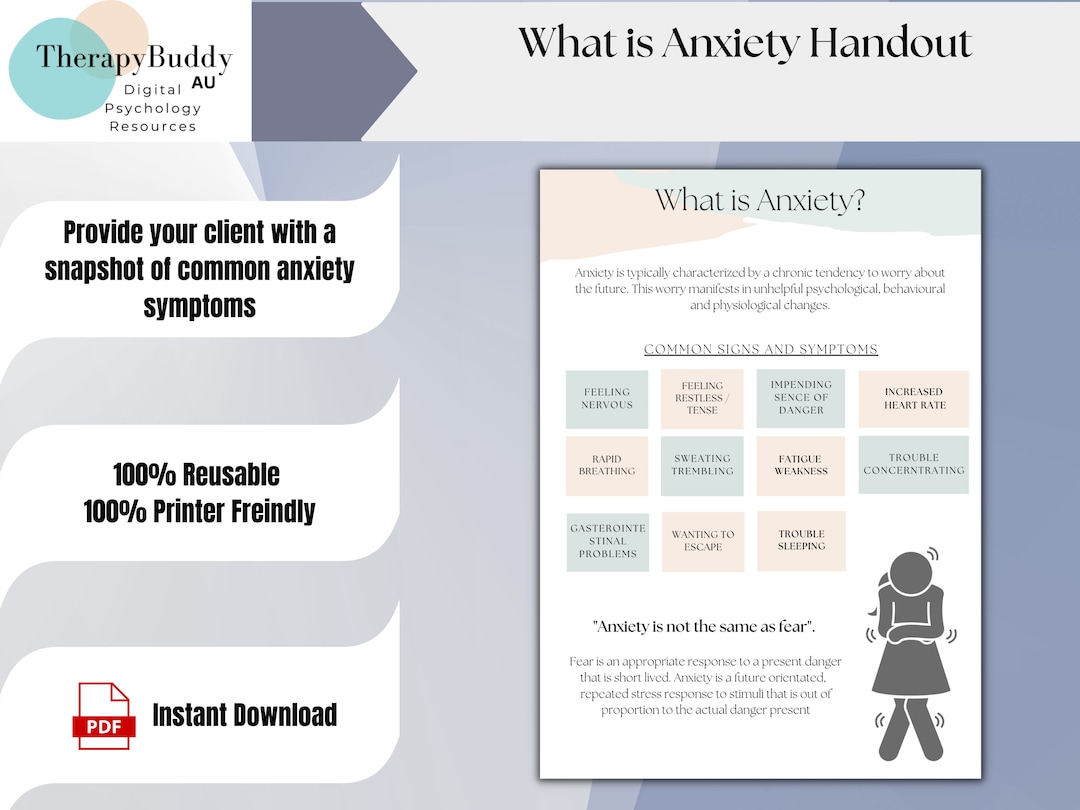 TherapyBuddy AU
Digital Psychology Resources

What is Anxiety Handout

Provide your client with a snapshot of common anxiety symptoms

100% Reusable
100% Printer Freindly

PDF

Instant Download

What is Anxiety?

Anxiety is typically characterized by a chronic tendency to worry about the future. This worry manifests in unhelpful psychological, behavioural and physiological changes.

COMMON SIGNS AND SYMPTOMS

FEELING NERVOUS

FEELING RESTLESS / TENSE

IMPENDING SENCE OF DANGER

INCREASED HEART RATE

RAPID BREATHING

SWEATING TREMBLING

FATIGUE WEAKNESS

TROUBLE CONCERNTRATING

GASTEROINTESTINAL PROBLEMS

WANTING TO ESCAPE

TROUBLE SLEEPING

"Anxiety is not the same as fear".

Fear is an appropriate response to a present danger that is short lived. Anxiety is a future orientated, repeated stress response to stimuli that is out of proportion to the actual danger present